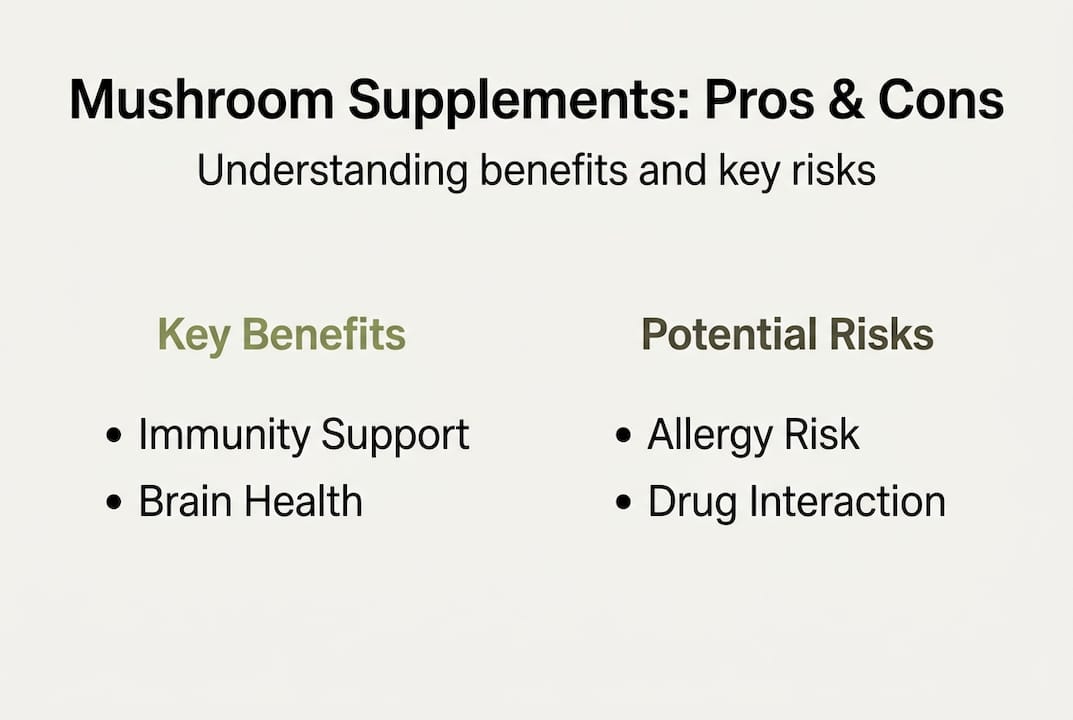 Mushroom Supplements: Pros & Cons

Understanding benefits and key risks

Key Benefits

• Immunity Support
• Brain Health

Potential Risks

• Allergy Risk
• Drug Interaction